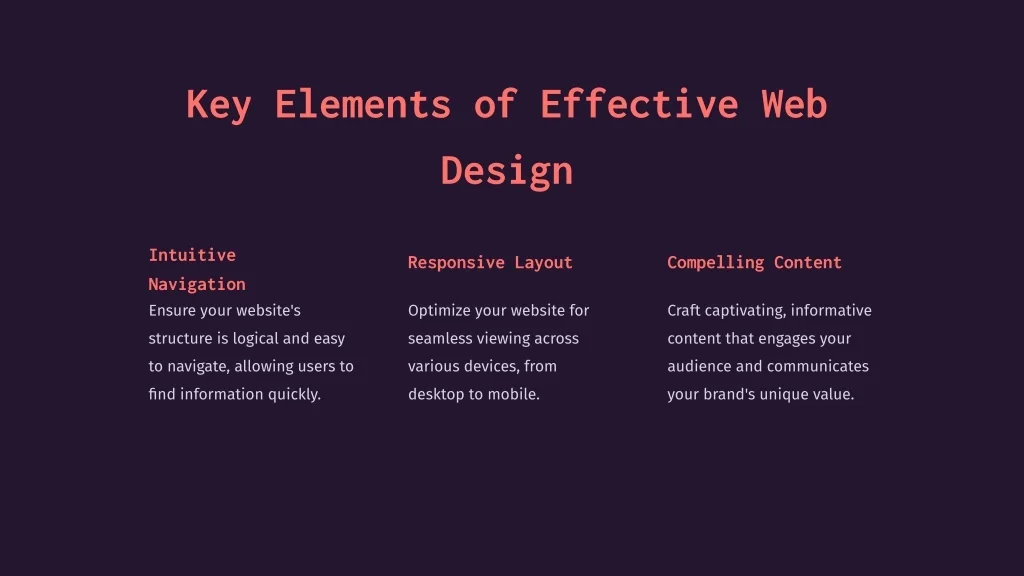 Key Elements of Effective Web Design

Intuitive Navigation

Ensure your website's structure is logical and easy to navigate, allowing users to find information quickly.

Responsive Layout

Optimize your website for seamless viewing across various devices, from desktop to mobile.

Compelling Content

Craft captivating, informative content that engages your audience and communicates your brand's unique value.